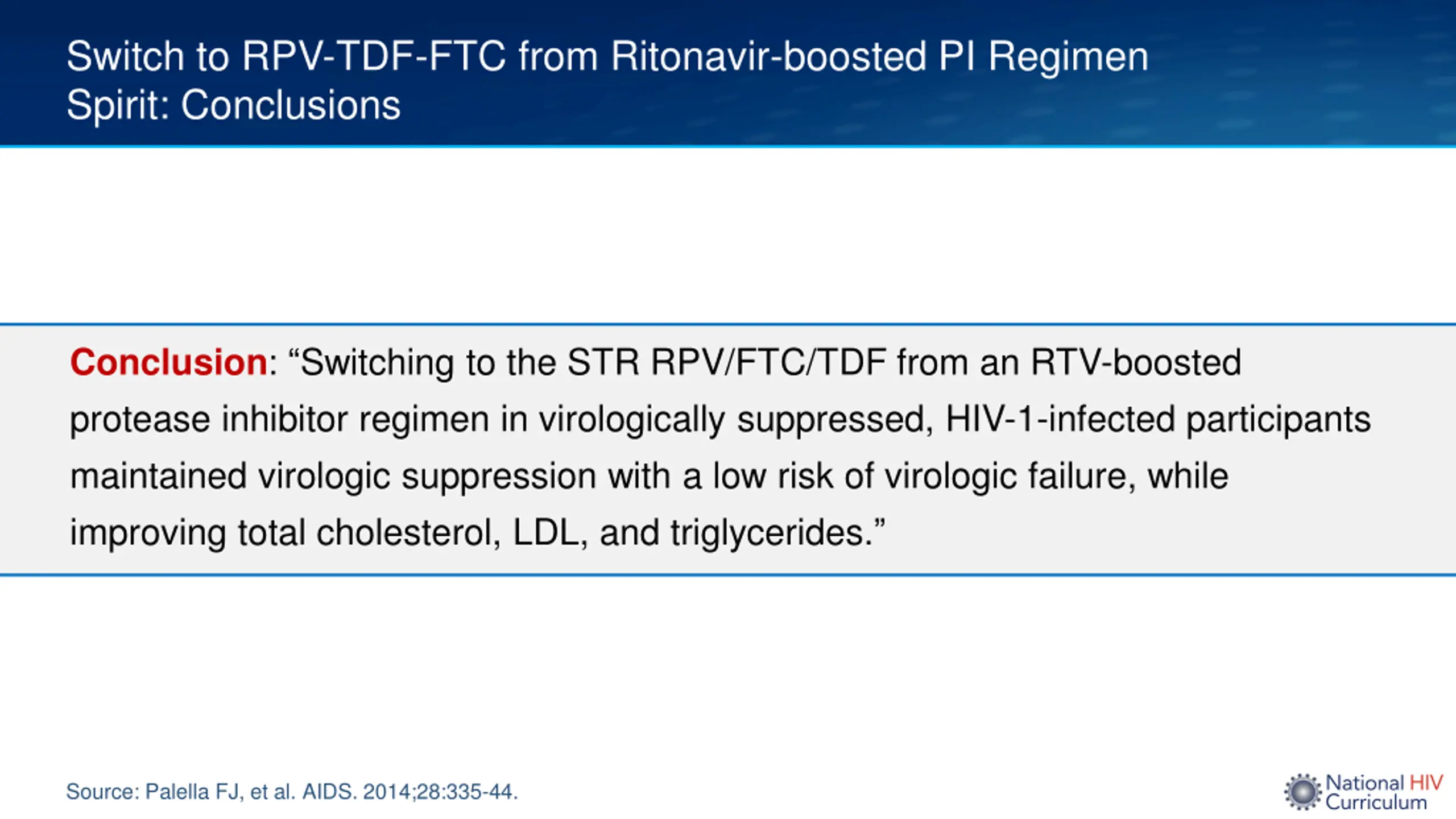 Switch to RPV-TDF-FTC from Ritonavir-boosted PI Regimen
Spirit: Conclusions

Conclusion: “Switching to the STR RPV/FTC/TDF from an RTV-boosted protease inhibitor regimen in virologically suppressed, HIV-1-infected participants maintained virologic suppression with a low risk of virologic failure, while improving total cholesterol, LDL, and triglycerides.”

Source: Palella FJ, et al. AIDS. 2014;28:335-44.

National HIV Curriculum